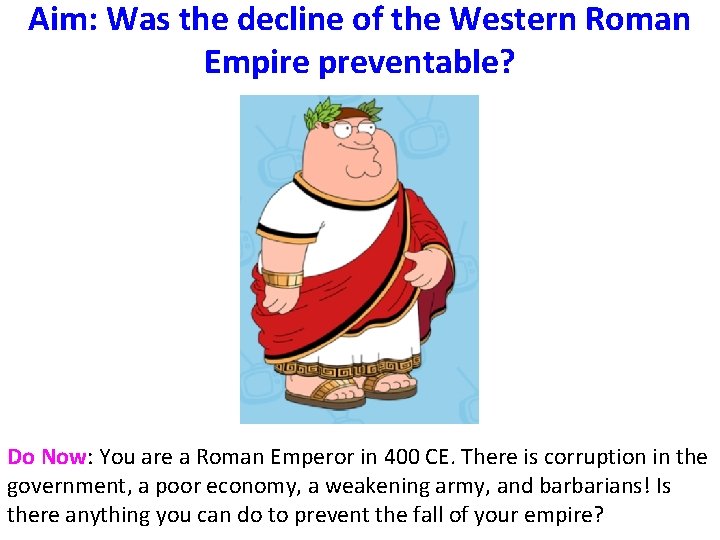 Aim: Was the decline of the Western Roman Empire preventable?

Do Now: You are a Roman Emperor in 400 CE. There is corruption in the government, a poor economy, a weakening army, and barbarians! Is there anything you can do to prevent the fall of your empire?